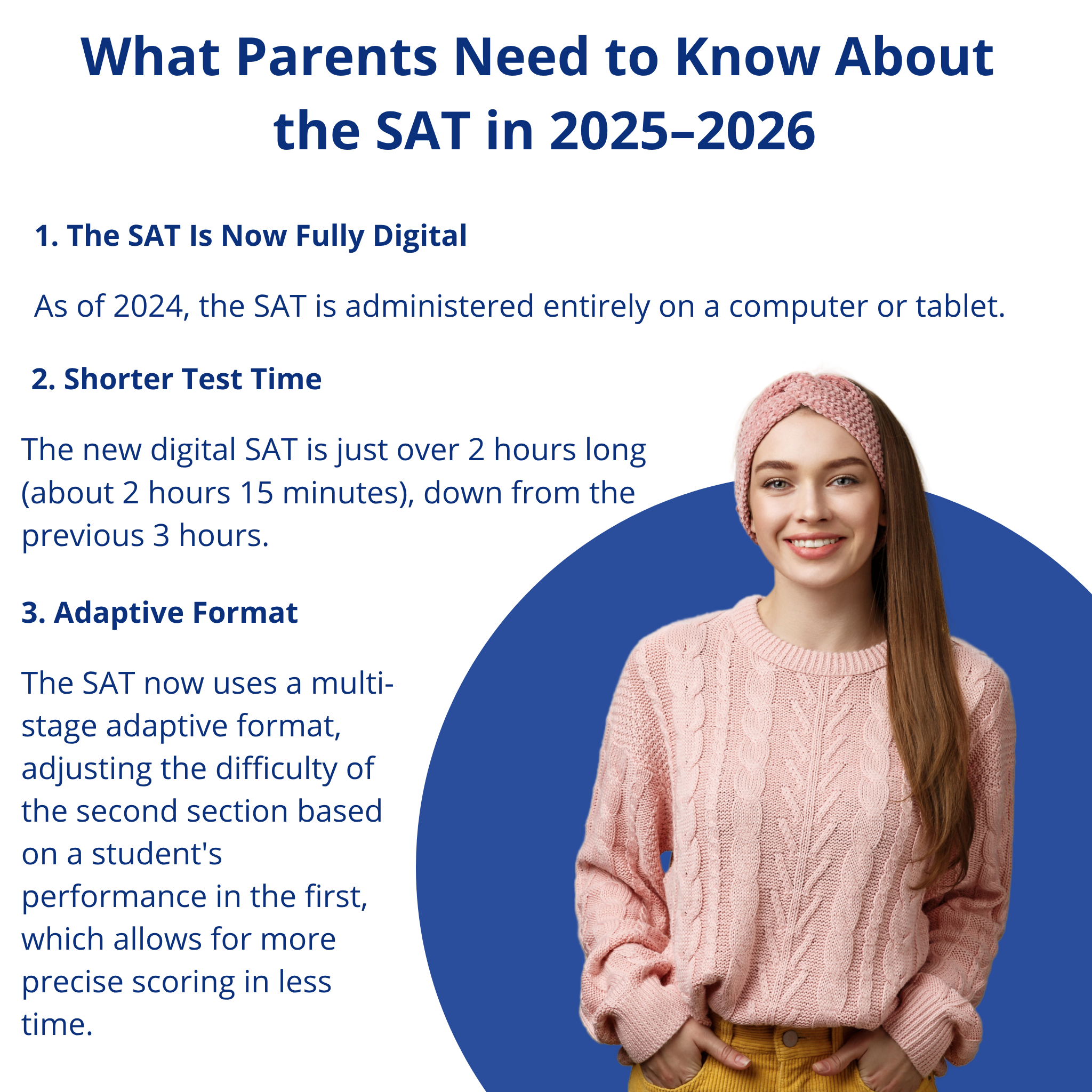 What Parents Need to Know About the SAT in 2025–2026

1. The SAT Is Now Fully Digital

As of 2024, the SAT is administered entirely on a computer or tablet.

2. Shorter Test Time

The new digital SAT is just over 2 hours long (about 2 hours 15 minutes), down from the previous 3 hours.

3. Adaptive Format

The SAT now uses a multi-stage adaptive format, adjusting the difficulty of the second section based on a student's performance in the first, which allows for more precise scoring in less time.